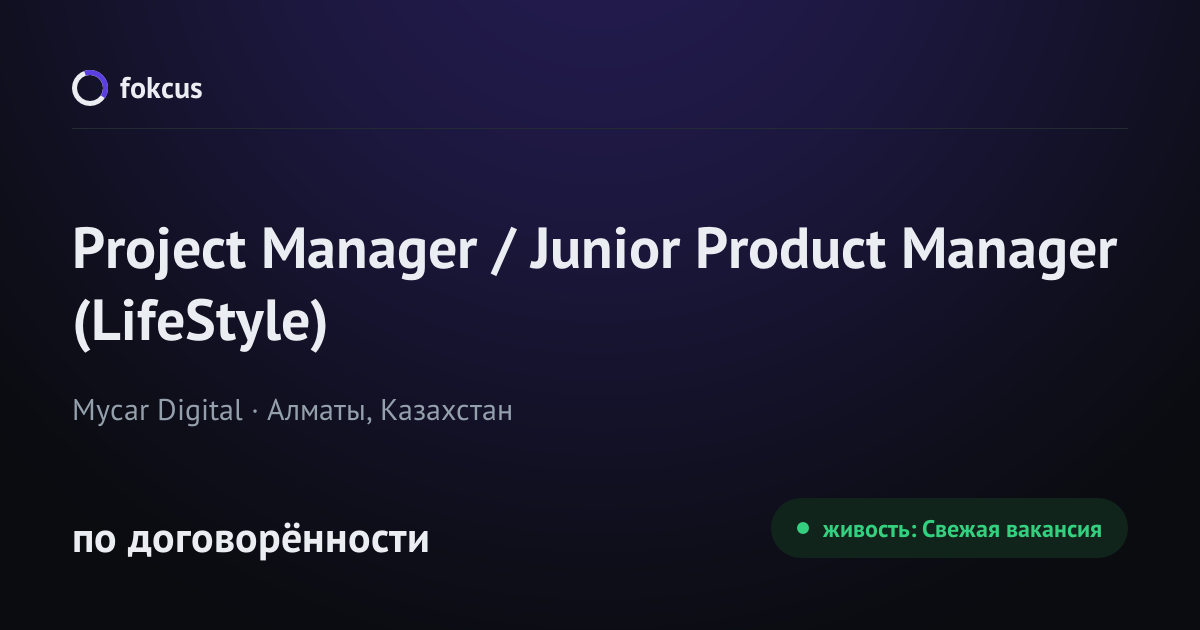 fokcus

Project Manager / Junior Product Manager (LifeStyle)

Mycar Digital · Алматы, Казахстан

по договорённости

живость: Свежая вакансия